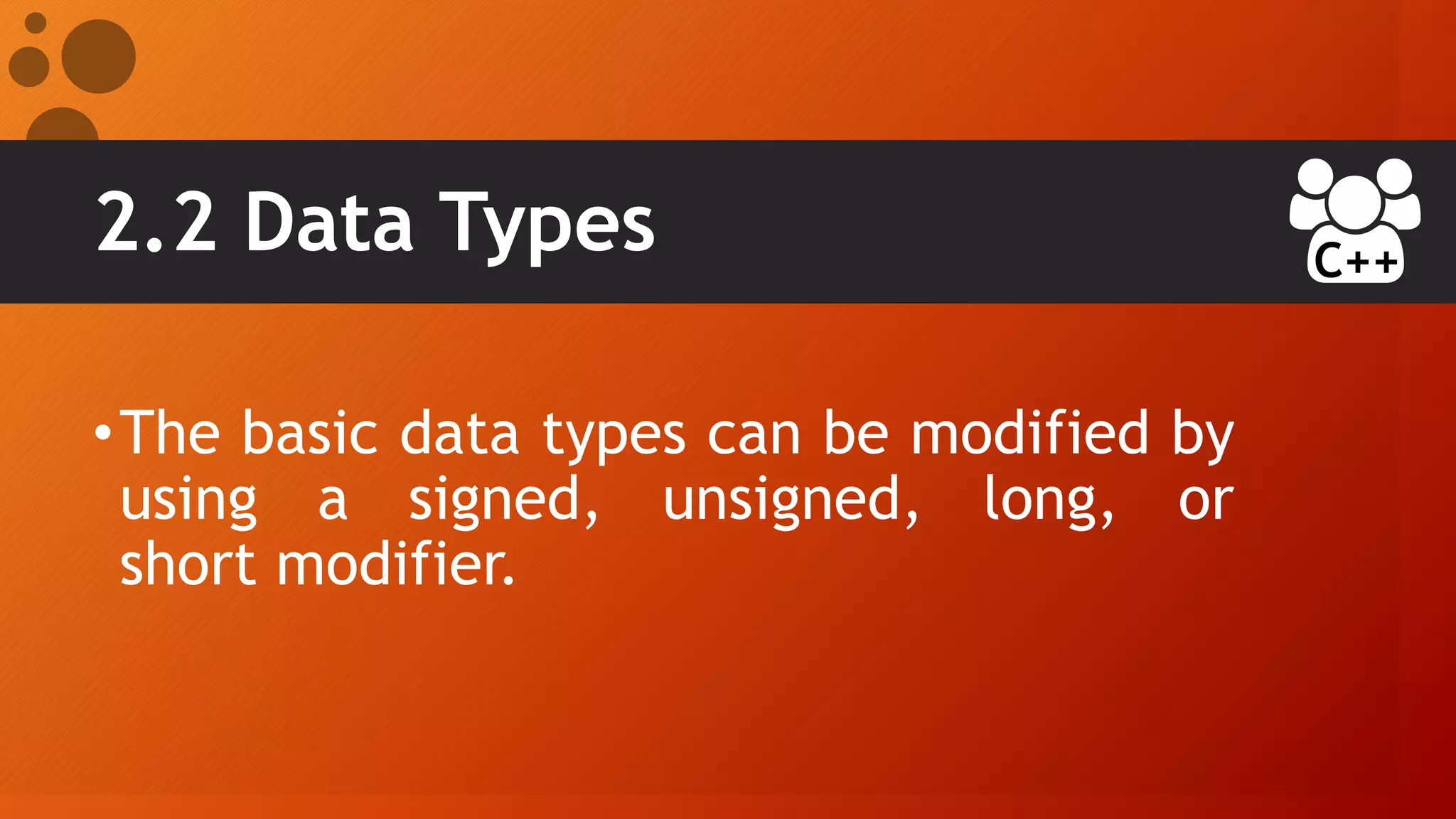 2.2 Data Types

C++

• The basic data types can be modified by using a signed, unsigned, long, or short modifier.